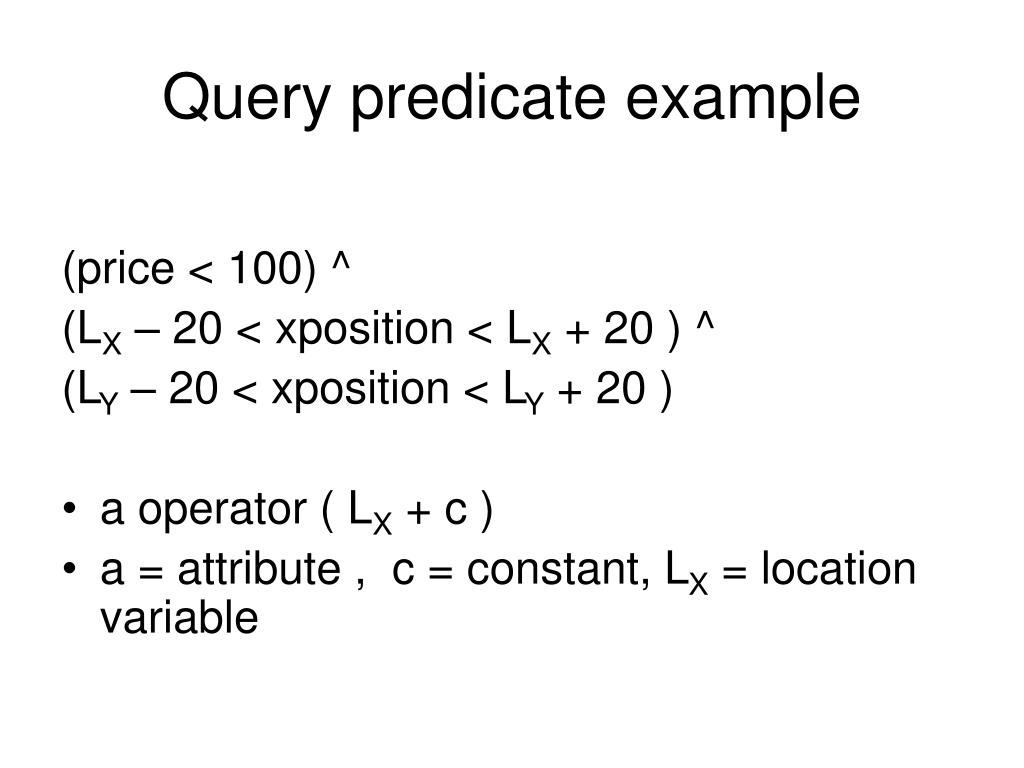 Query predicate example

(price < 100) ^
($L_X$ – 20 < xposition < $L_X$ + 20 ) ^
($L_Y$ – 20 < xposition < $L_Y$ + 20 )

• a operator ( $L_X$ + c )
• a = attribute , c = constant, $L_X$ = location variable